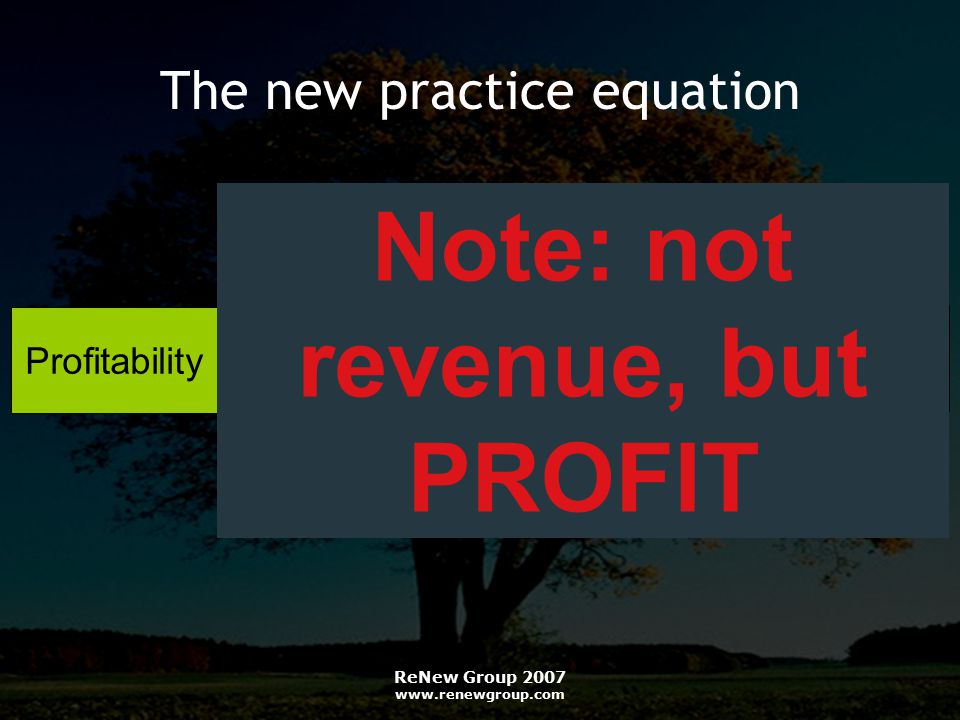 The new practice equation

Profitability

Note: not revenue, but PROFIT

ReNew Group 2007
www.renewgroup.com